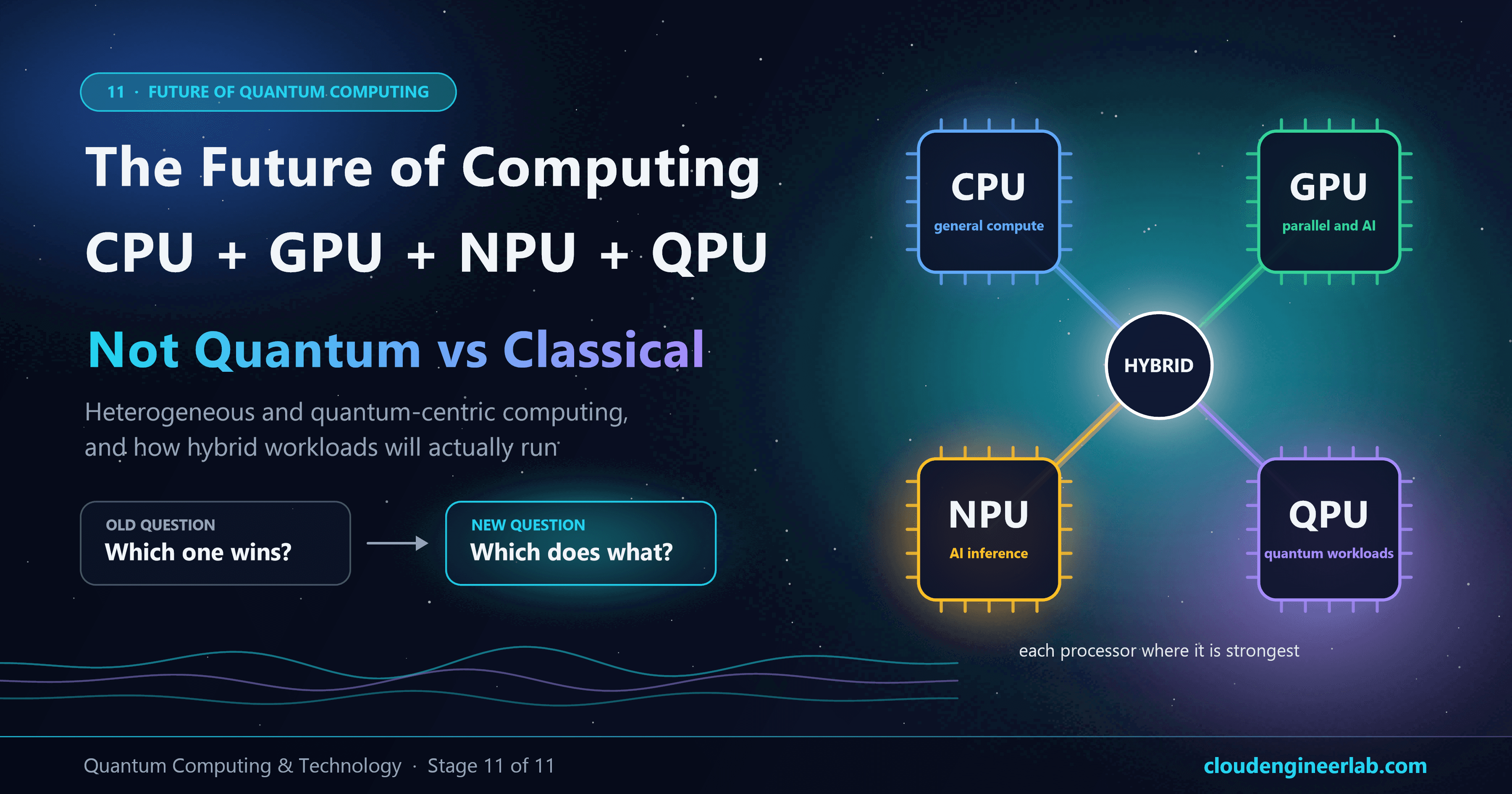 11 · FUTURE OF QUANTUM COMPUTING

The Future of Computing

CPU + GPU + NPU + QPU

Not Quantum vs Classical

Heterogeneous and quantum-centric computing, and how hybrid workloads will actually run

OLD QUESTION
Which one wins?

→

NEW QUESTION
Which does what?

CPU
general compute

GPU
parallel and AI

HYBRID

NPU
AI inference

QPU
quantum workloads

each processor where it is strongest

Quantum Computing & Technology · Stage 11 of 11

cloudengineerlab.com